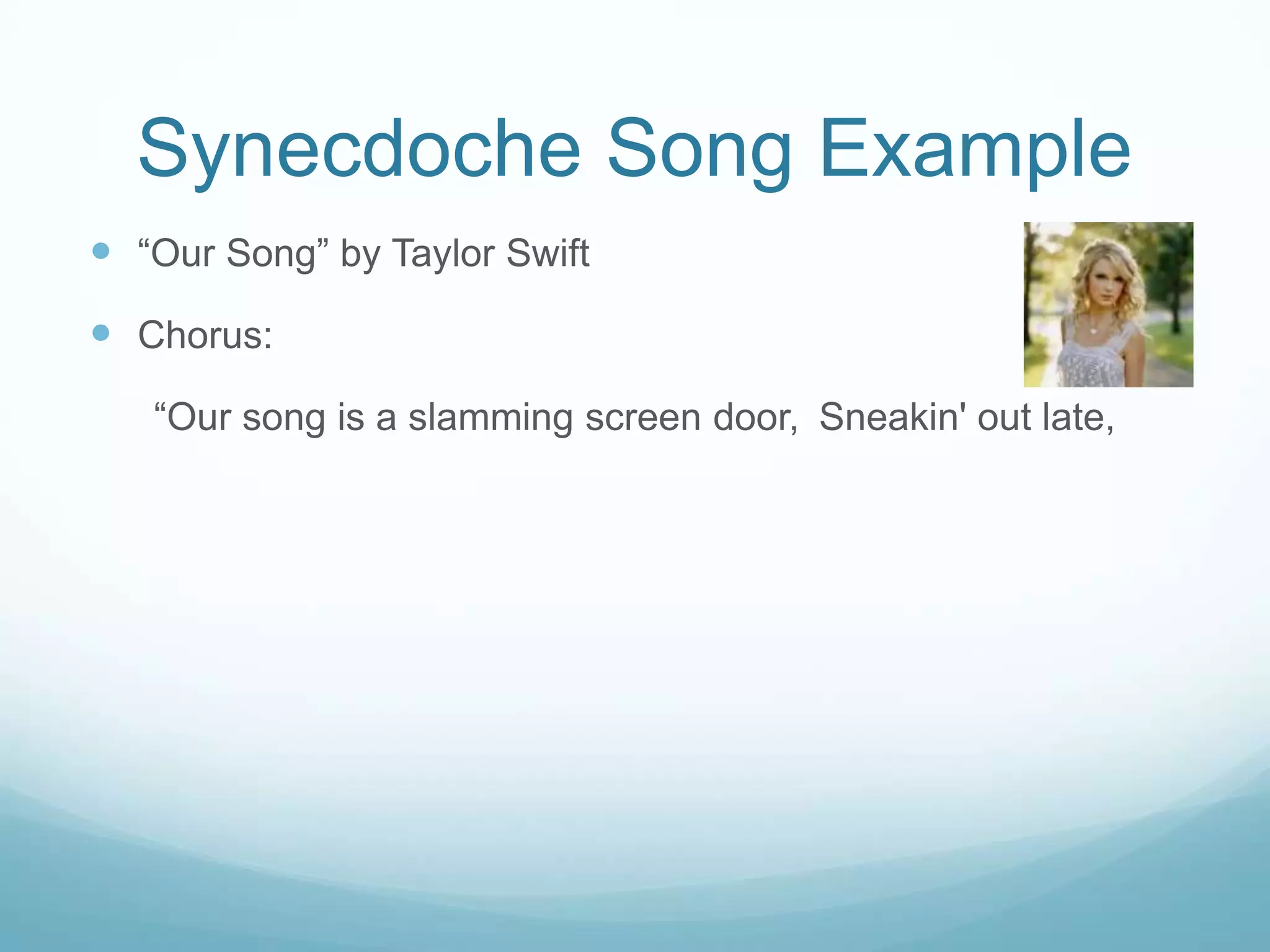 Synecdoche Song Example

“Our Song” by Taylor Swift

Chorus:

“Our song is a slamming screen door, Sneakin' out late,